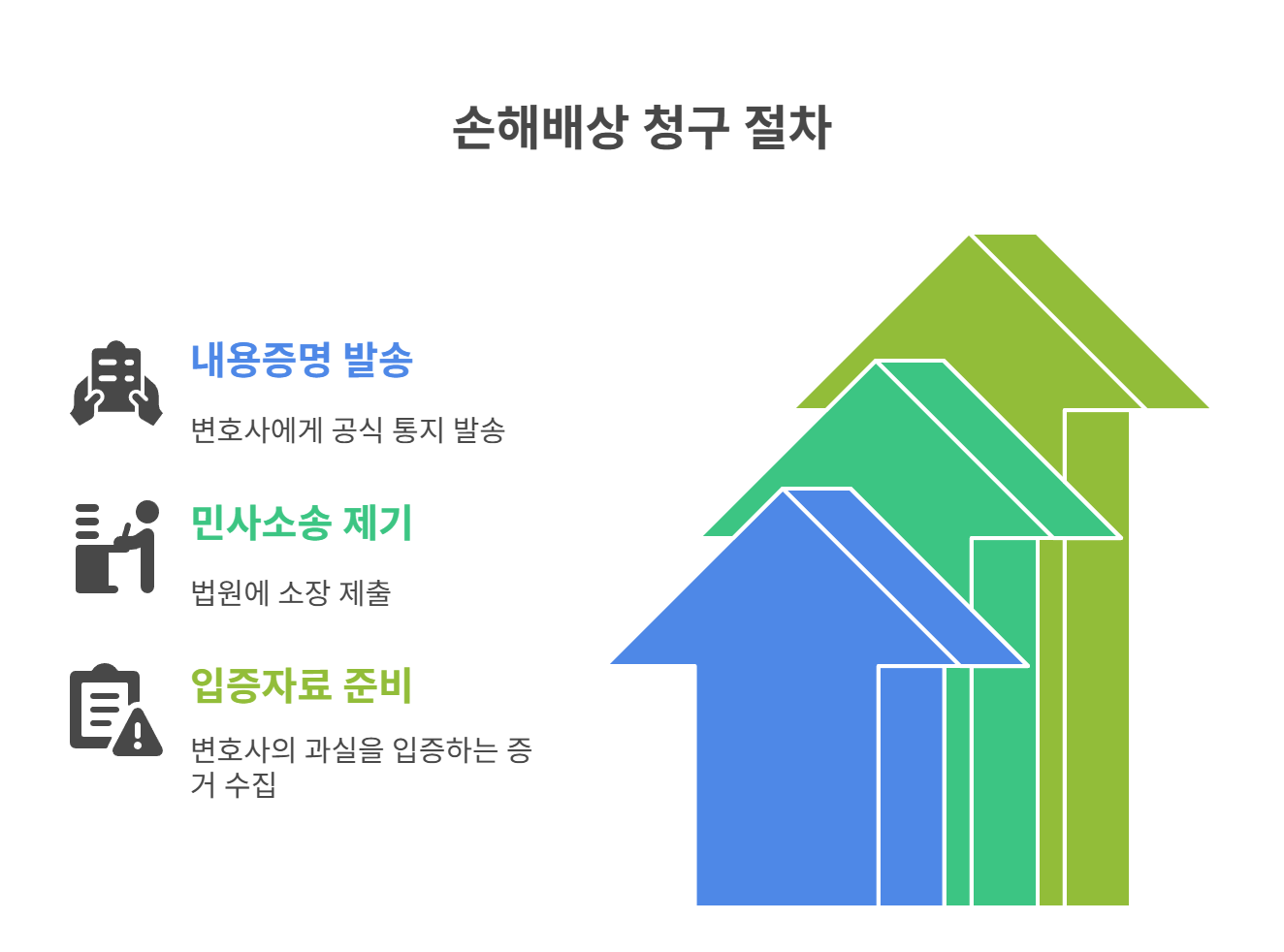 손해배상 청구 절차

내용증명 발송

변호사에게 공식 통지 발송

민사소송 제기

법원에 소장 제출

입증자료 준비

변호사의 과실을 입증하는 증거 수집